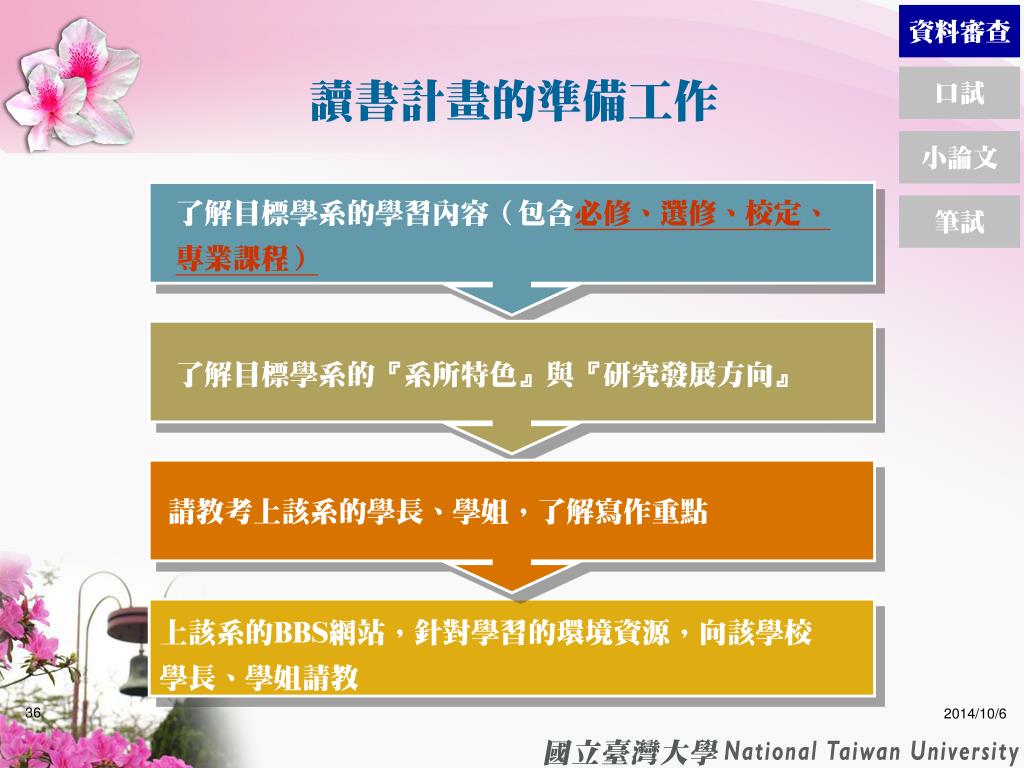 資料審查

口試

小論文

筆試

讀書計畫的準備工作

了解目標學系的學習內容（包含必修、選修、校定、專業課程）

了解目標學系的『系所特色』與『研究發展方向』

請教考上該系的學長、學姐，了解寫作重點

上該系的BBS網站，針對學習的環境資源，向該學校學長、學姐請教

36

2014/10/6

國立臺灣大學 National Taiwan University